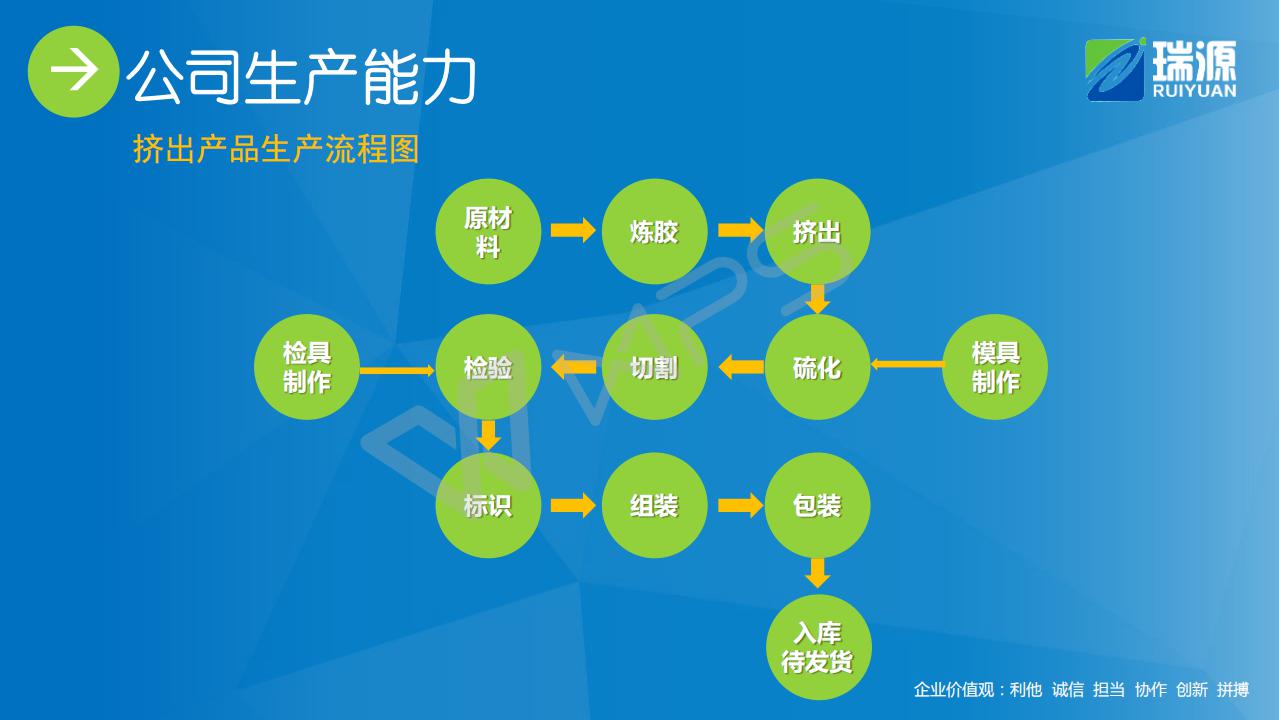 公司生产能力

瑞源 RUIYUAN

挤出产品生产流程图

原材料

炼胶

挤出

检具制作

检验

切割

硫化

模具制作

标识

组装

包装

入库待发货

企业价值观：利他 诚信 担当 协作 创新 拼搏